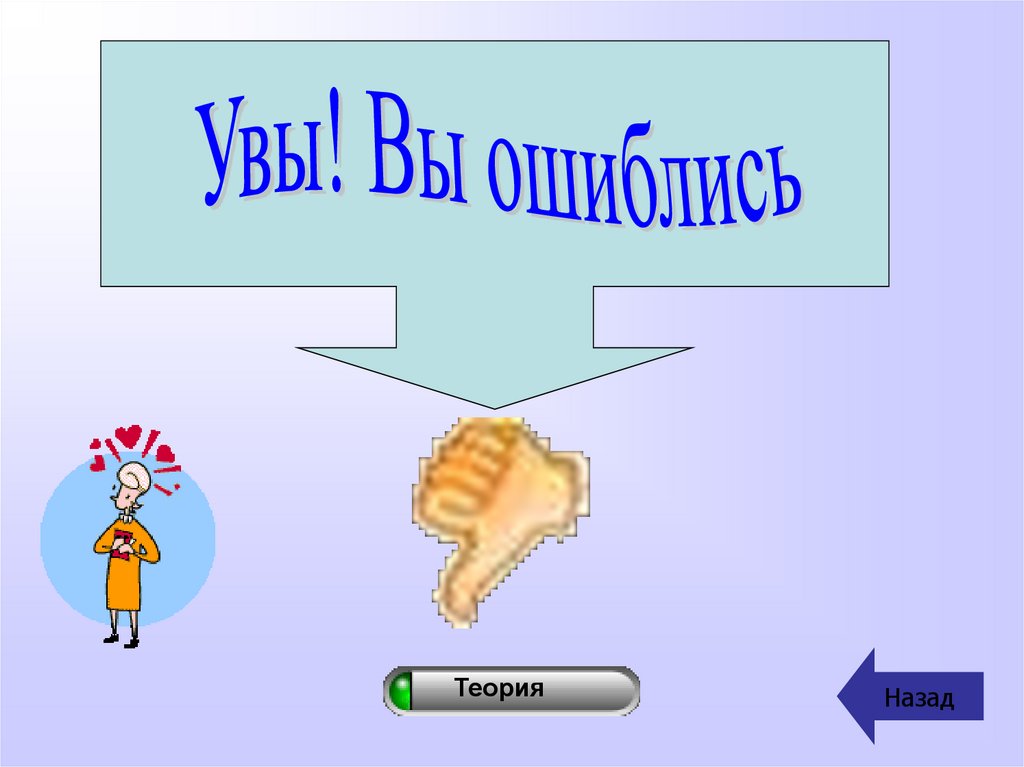 Увы! Вы ошиблись

Теория

Назад